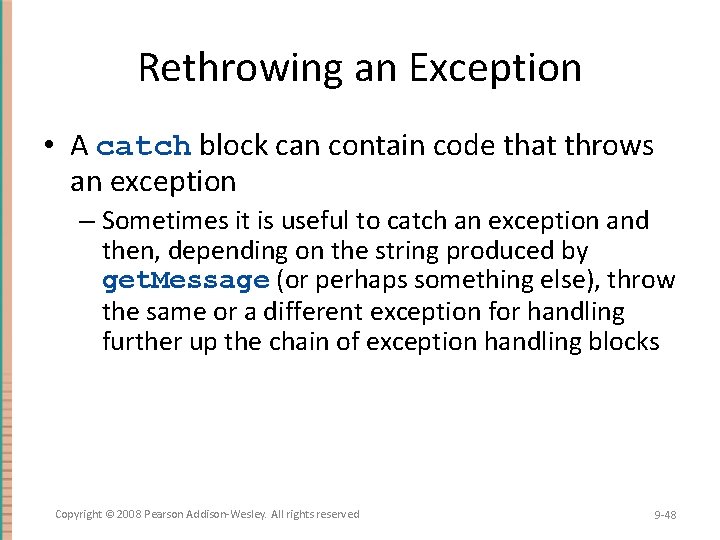 Rethrowing an Exception

• A catch block can contain code that throws an exception

– Sometimes it is useful to catch an exception and then, depending on the string produced by getMessage (or perhaps something else), throw the same or a different exception for handling further up the chain of exception handling blocks

Copyright © 2008 Pearson Addison-Wesley. All rights reserved

9-48